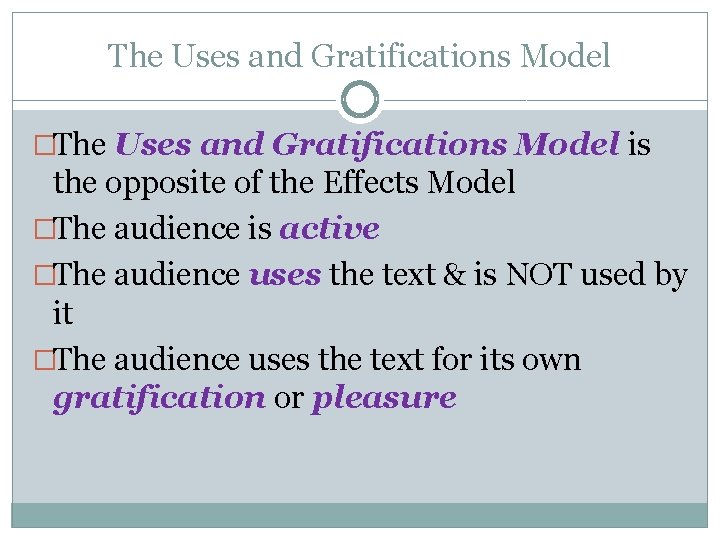 The Uses and Gratifications Model

□The Uses and Gratifications Model is the opposite of the Effects Model

□The audience is active

□The audience uses the text & is NOT used by it

□The audience uses the text for its own gratification or pleasure